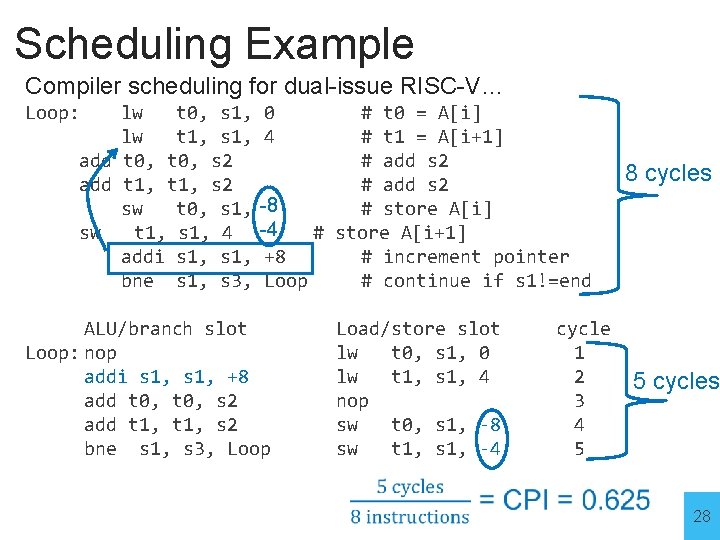 Scheduling Example

Compiler scheduling for dual-issue RISC-V…

Loop: lw t0, s1, 0 # t0 = A[i]
lw t1, s1, 4 # t1 = A[i+1]
add t0, t0, s2 # add s2
add t1, t1, s2 # add s2
sw t0, s1, -8 # store A[i]
sw t1, s1, 4 -4 # store A[i+1]
addi s1, s1, +8 # increment pointer
bne s1, s3, Loop # continue if s1!=end

8 cycles

| | ALU/branch slot | Load/store slot | cycle |
|---|---|---|---|
| Loop: | nop | lw t0, s1, 0 | 1 |
| | addi s1, s1, +8 | lw t1, s1, 4 | 2 |
| | add t0, t0, s2 | nop | 3 |
| | add t1, t1, s2 | sw t0, s1, -8 | 4 |
| | bne s1, s3, Loop | sw t1, s1, -4 | 5 |

5 cycles

$\frac{5 \text{ cycles}}{8 \text{ instructions}}$ = CPI = 0.625

28